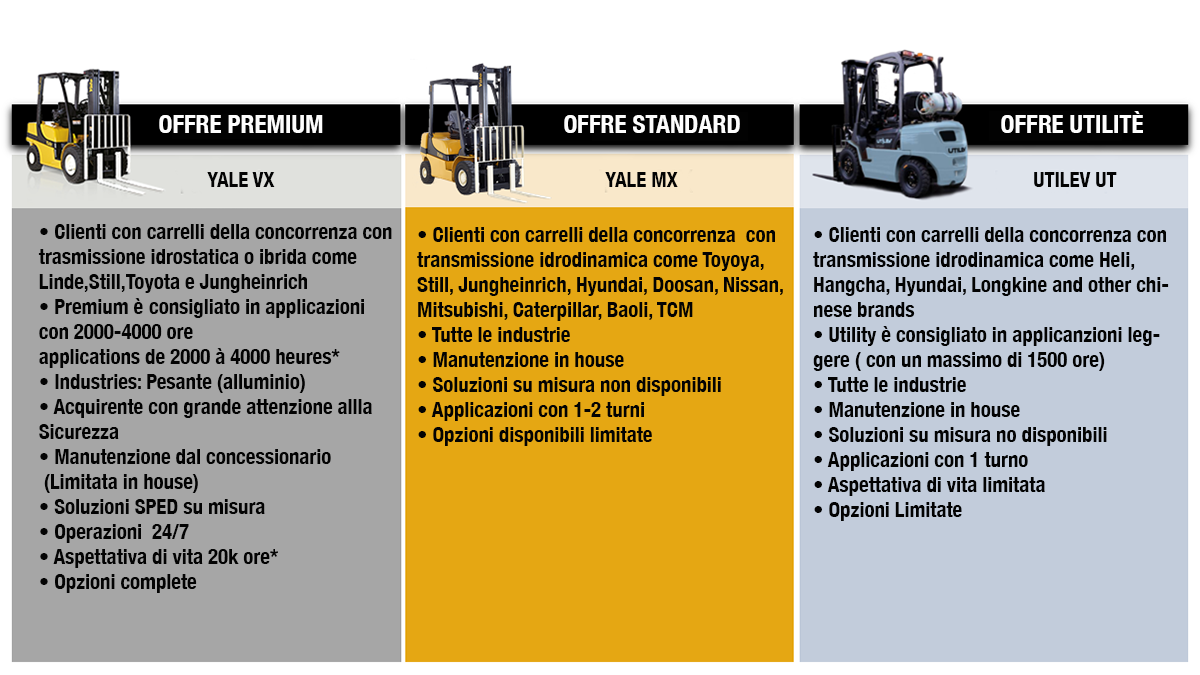 OFFRE PREMIUM

YALE VX

• Clienti con carrelli della concorrenza con trasmissione idrostatica o ibrida come Linde,Still,Toyota e Jungheinrich
• Premium è consigliato in applicazioni con 2000-4000 ore
applications de 2000 à 4000 heures*
• Industries: Pesante (alluminio)
• Acquirente con grande attenzione allla Sicurezza
• Manutenzione dal concessionario (Limitata in house)
• Soluzioni SPED su misura
• Operazioni 24/7
• Aspettativa di vita 20k ore*
• Opzioni complete

OFFRE STANDARD

YALE MX

• Clienti con carrelli della concorrenza con trasmissione idrodinamica come Toyoya, Still, Jungheinrich, Hyundai, Doosan, Nissan, Mitsubishi, Caterpillar, Baoli, TCM
• Tutte le industrie
• Manutenzione in house
• Soluzioni su misura non disponibili
• Applicazioni con 1-2 turni
• Opzioni disponibili limitate

OFFRE UTILITÈ

UTILEV UT

• Clienti con carrelli della concorrenza con trasmissione idrodinamica come Heli, Hangcha, Hyundai, Longkine and other chinese brands
• Utility è consigliato in applicanzioni leggere ( con un massimo di 1500 ore)
• Tutte le industrie
• Manutenzione in house
• Soluzioni su misura no disponibili
• Applicazioni con 1 turno
• Aspettativa di vita limitata
• Opzioni Limitate